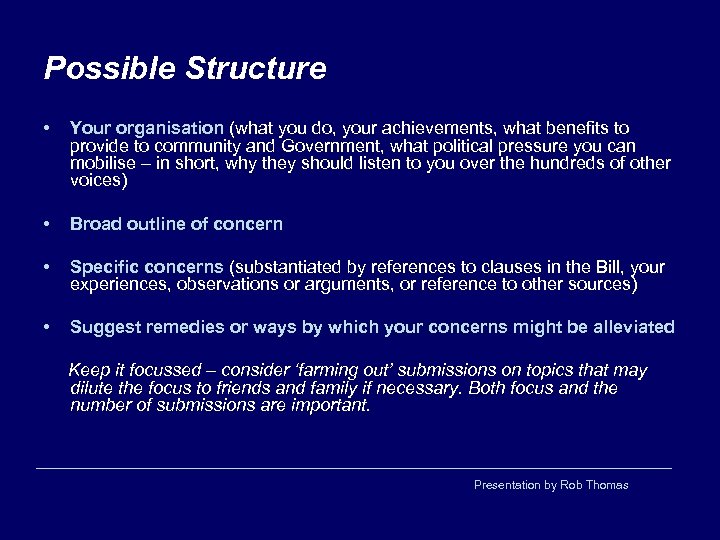 Possible Structure

• Your organisation (what you do, your achievements, what benefits to provide to community and Government, what political pressure you can mobilise – in short, why they should listen to you over the hundreds of other voices)

• Broad outline of concern

• Specific concerns (substantiated by references to clauses in the Bill, your experiences, observations or arguments, or reference to other sources)

• Suggest remedies or ways by which your concerns might be alleviated

Keep it focussed – consider 'farming out' submissions on topics that may dilute the focus to friends and family if necessary. Both focus and the number of submissions are important.

Presentation by Rob Thomas